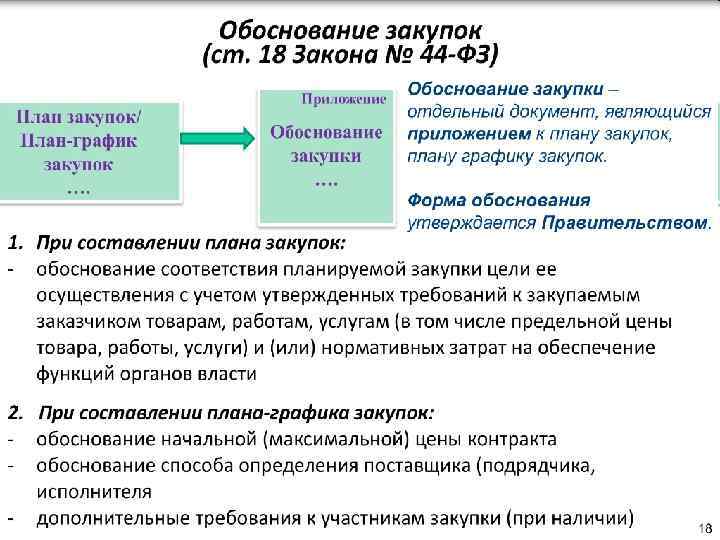 Обоснование закупок
(ст. 18 Закона № 44-ФЗ)

План закупок/
План-график
закупок
….

Приложение
Обоснование
закупки
….

Обоснование закупки – отдельный документ, являющийся приложением к плану закупок, плану графику закупок.

Форма обоснования утверждается Правительством.

1. При составлении плана закупок:
- обоснование соответствия планируемой закупки цели ее осуществления с учетом утвержденных требований к закупаемым заказчиком товарам, работам, услугам (в том числе предельной цены товара, работы, услуги) и (или) нормативных затрат на обеспечение функций органов власти

2. При составлении плана-графика закупок:
- обоснование начальной (максимальной) цены контракта
- обоснование способа определения поставщика (подрядчика, исполнителя
- дополнительные требования к участникам закупки (при наличии)

18